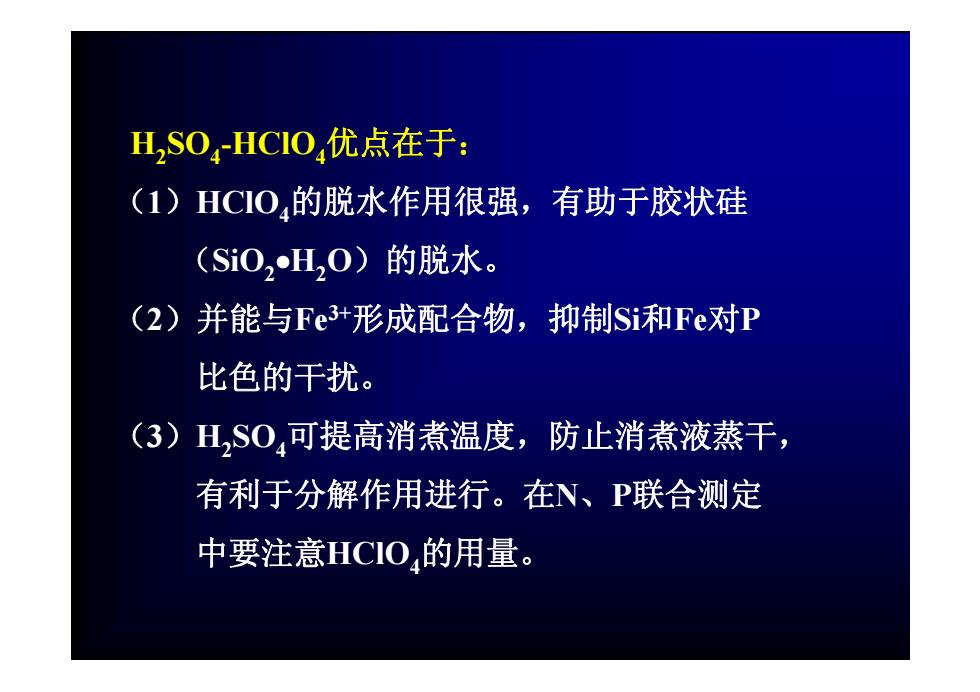 $H_2SO_4$-$HClO_4$优点在于：

（1）$HClO_4$的脱水作用很强，有助于胶状硅（$SiO_2 \bullet H_2O$）的脱水。

（2）并能与$Fe^{3+}$形成配合物，抑制Si和Fe对P比色的干扰。

（3）$H_2SO_4$可提高消煮温度，防止消煮液蒸干，有利于分解作用进行。在N、P联合测定中要注意$HClO_4$的用量。